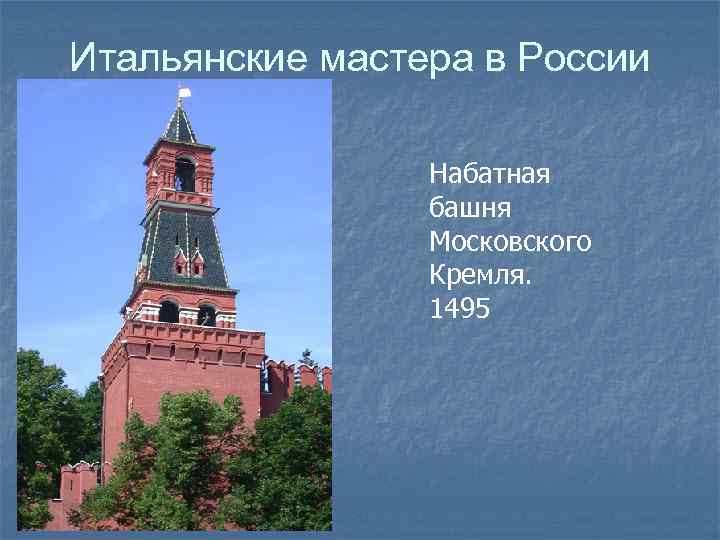 Итальянские мастера в России

Набатная башня Московского Кремля. 1495